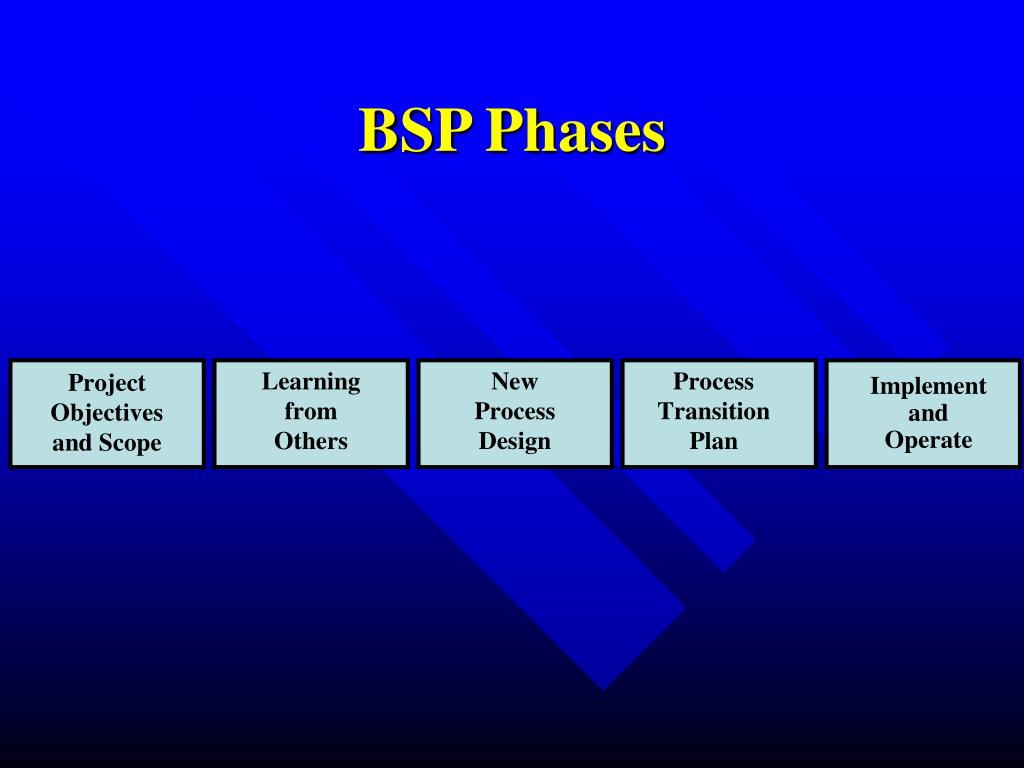 BSP Phases

Project Objectives and Scope

Learning from Others

New Process Design

Process Transition Plan

Implement and Operate